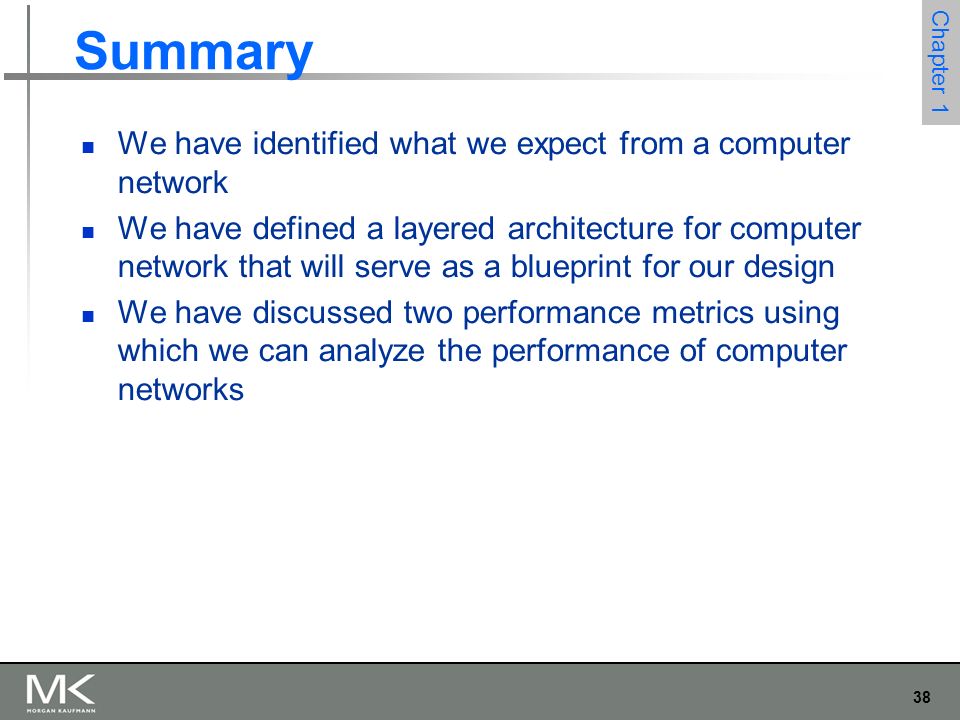 Summary

Chapter 1

- We have identified what we expect from a computer network
- We have defined a layered architecture for computer network that will serve as a blueprint for our design
- We have discussed two performance metrics using which we can analyze the performance of computer networks

MK
MORGAN KAUFMANN

38